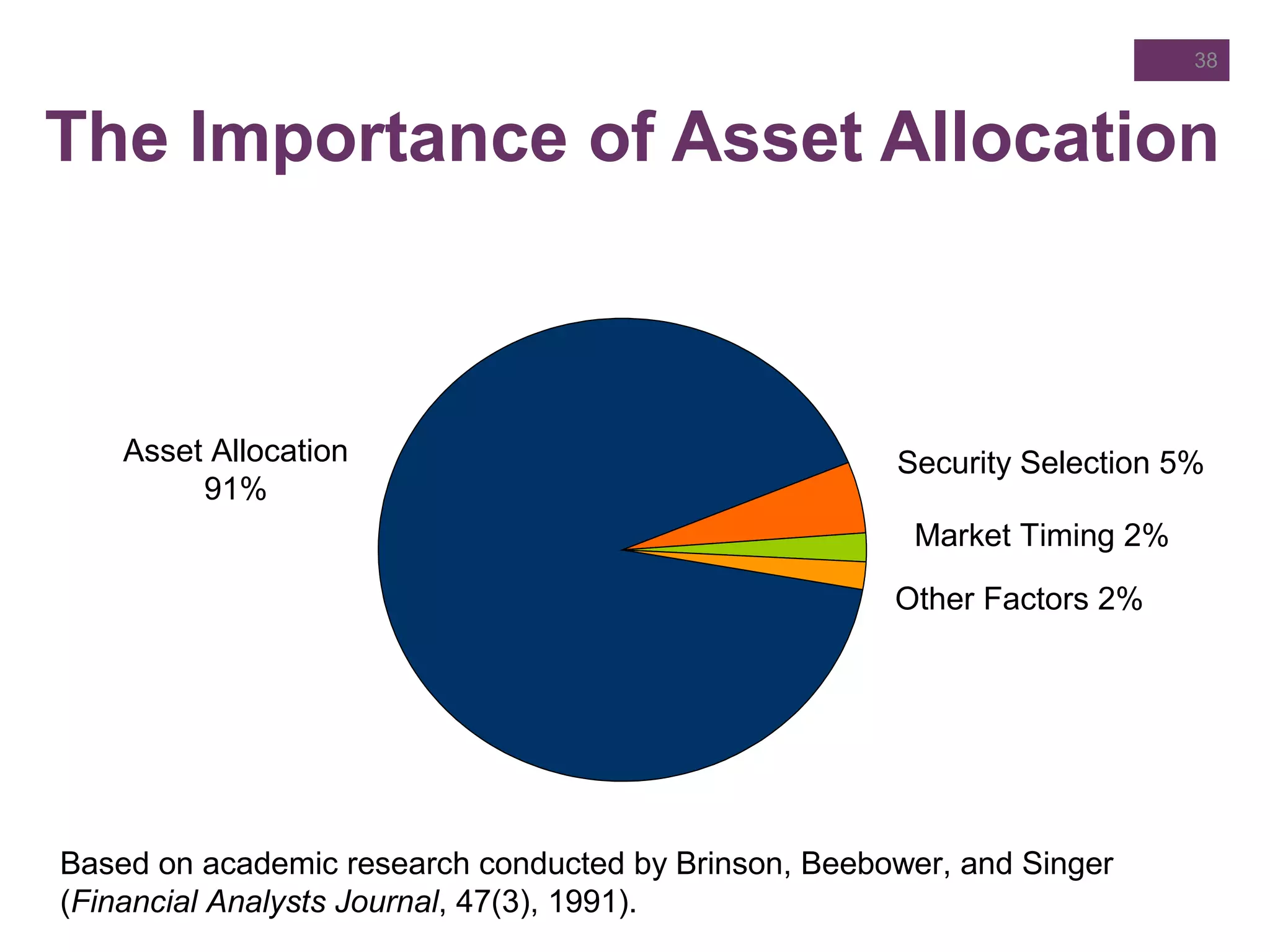 38

The Importance of Asset Allocation

Asset Allocation
91%

Security Selection 5%

Market Timing 2%

Other Factors 2%

Based on academic research conducted by Brinson, Beebower, and Singer (Financial Analysts Journal, 47(3), 1991).